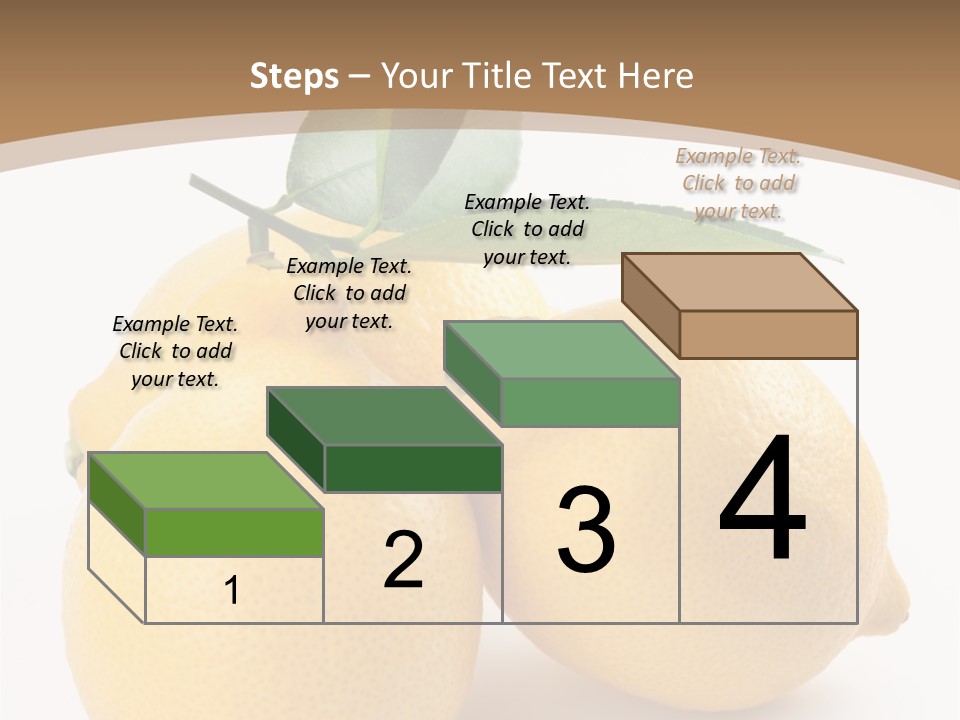 Steps – Your Title Text Here

Example Text. Click to add your text.

Example Text. Click to add your text.

Example Text. Click to add your text.

Example Text. Click to add your text.

1

2

3

4